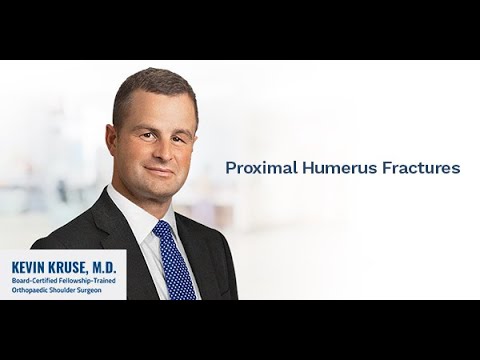 Proximal Humerus Fractures

KEVIN KRUSE, M.D.
Board-Certified Fellowship-Trained Orthopaedic Shoulder Surgeon